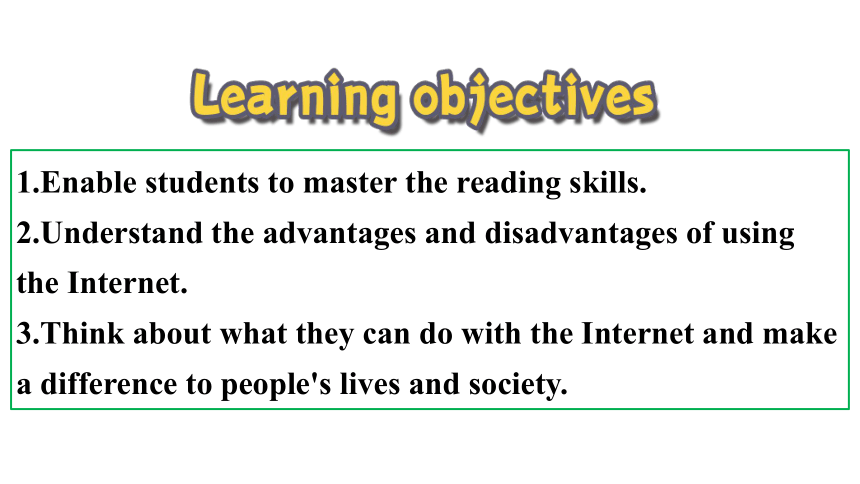 Learning objectives

1.Enable students to master the reading skills.

2.Understand the advantages and disadvantages of using the Internet.

3.Think about what they can do with the Internet and make a difference to people's lives and society.